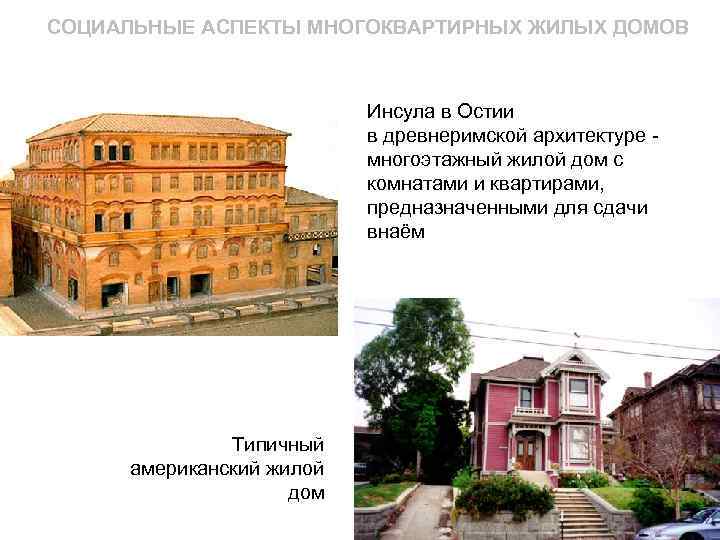 СОЦИАЛЬНЫЕ АСПЕКТЫ МНОГОКВАРТИРНЫХ ЖИЛЫХ ДОМОВ

Инсула в Остии
в древнеримской архитектуре - многоэтажный жилой дом с комнатами и квартирами, предназначенными для сдачи внаём

Типичный американский жилой дом